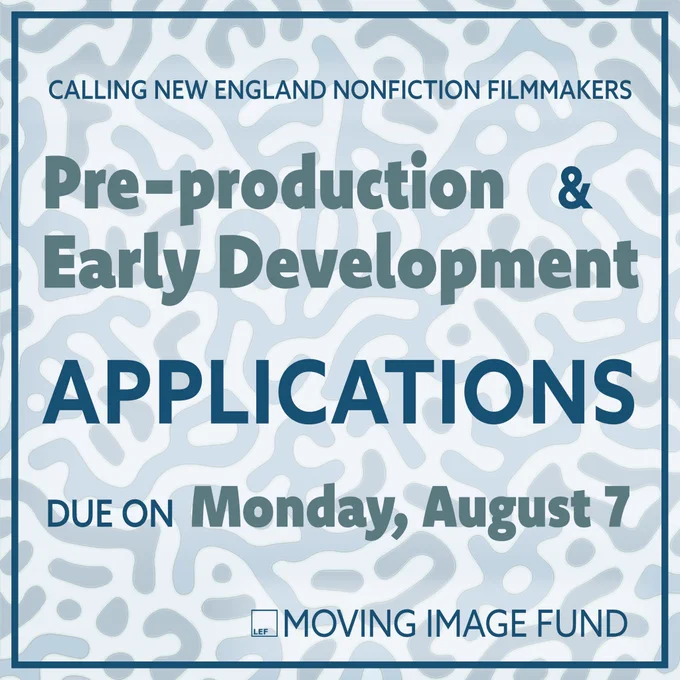 CALLING NEW ENGLAND NONFICTION FILMMAKERS

Pre-production &
Early Development

APPLICATIONS

DUE ON Monday, August 7

LEF MOVING IMAGE FUND